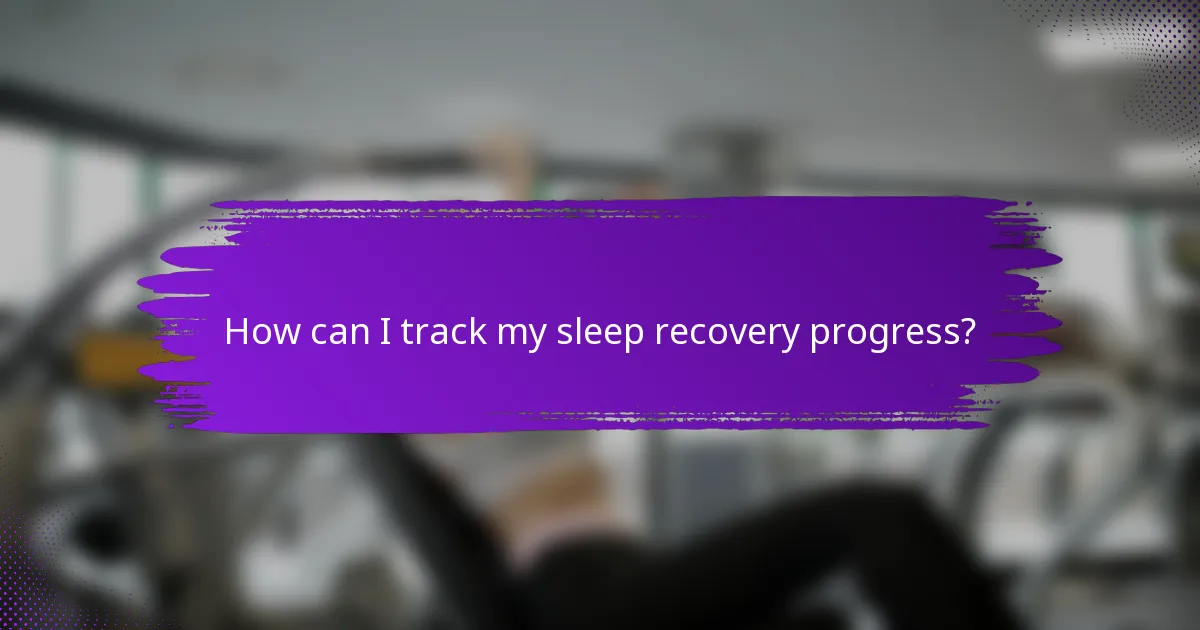 How can I track my sleep recovery progress?